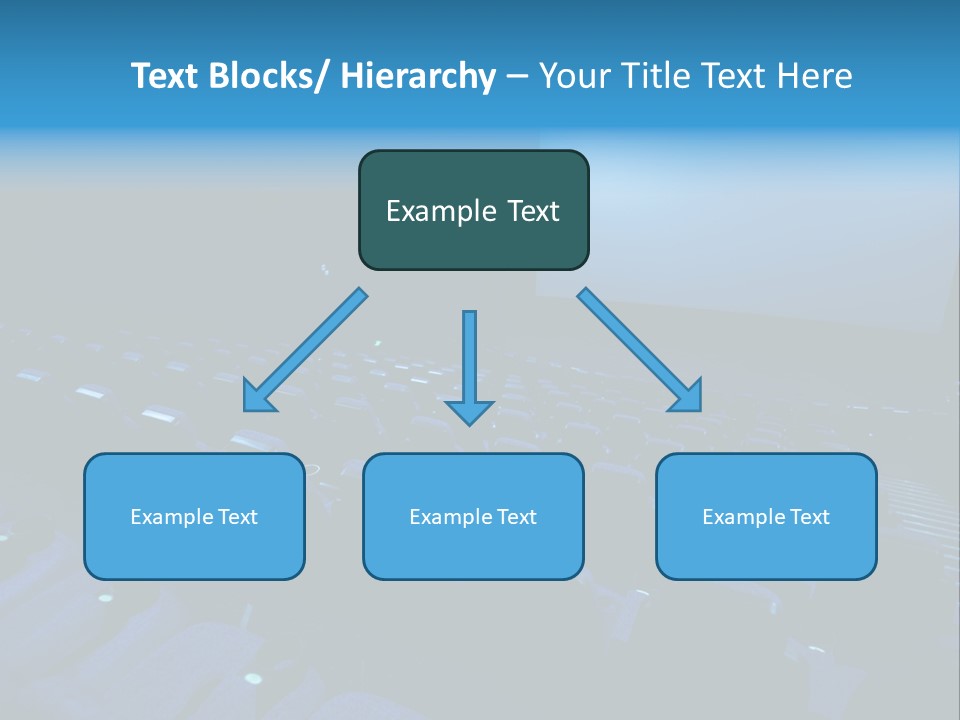 Text Blocks/ Hierarchy – Your Title Text Here

Example Text

Example Text

Example Text

Example Text